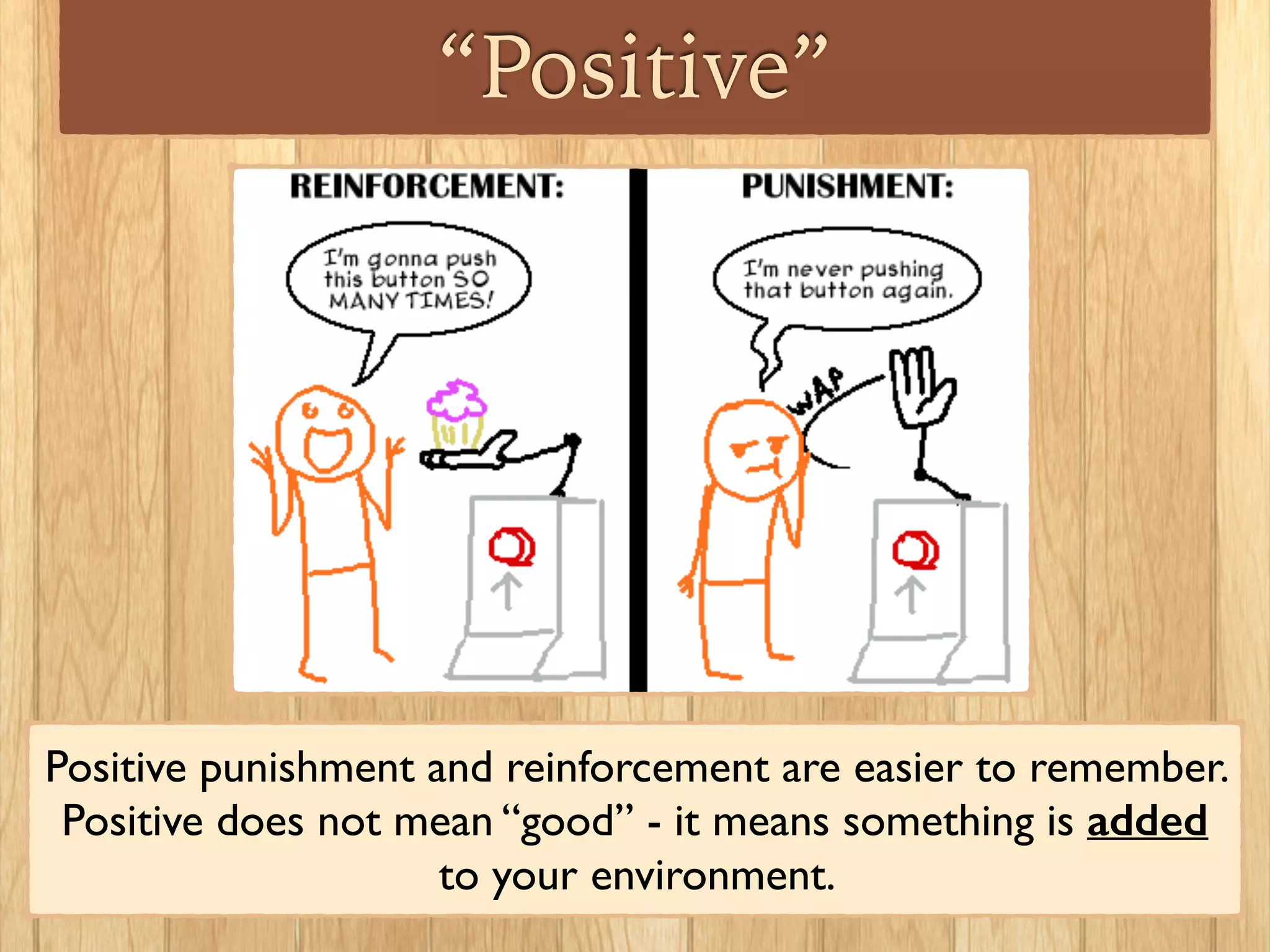 “Positive”

REINFORCEMENT:

I'm gonna push this button SO MANY TIMES!

PUNISHMENT:

I'm never pushing that button again.

WAP

Positive punishment and reinforcement are easier to remember. Positive does not mean “good” - it means something is added to your environment.